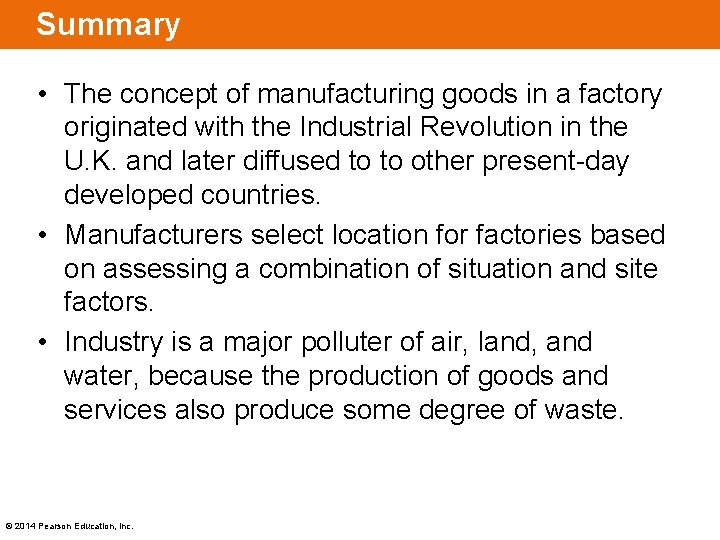 Summary

• The concept of manufacturing goods in a factory originated with the Industrial Revolution in the U.K. and later diffused to to other present-day developed countries.

• Manufacturers select location for factories based on assessing a combination of situation and site factors.

• Industry is a major polluter of air, land, and water, because the production of goods and services also produce some degree of waste.

© 2014 Pearson Education, Inc.